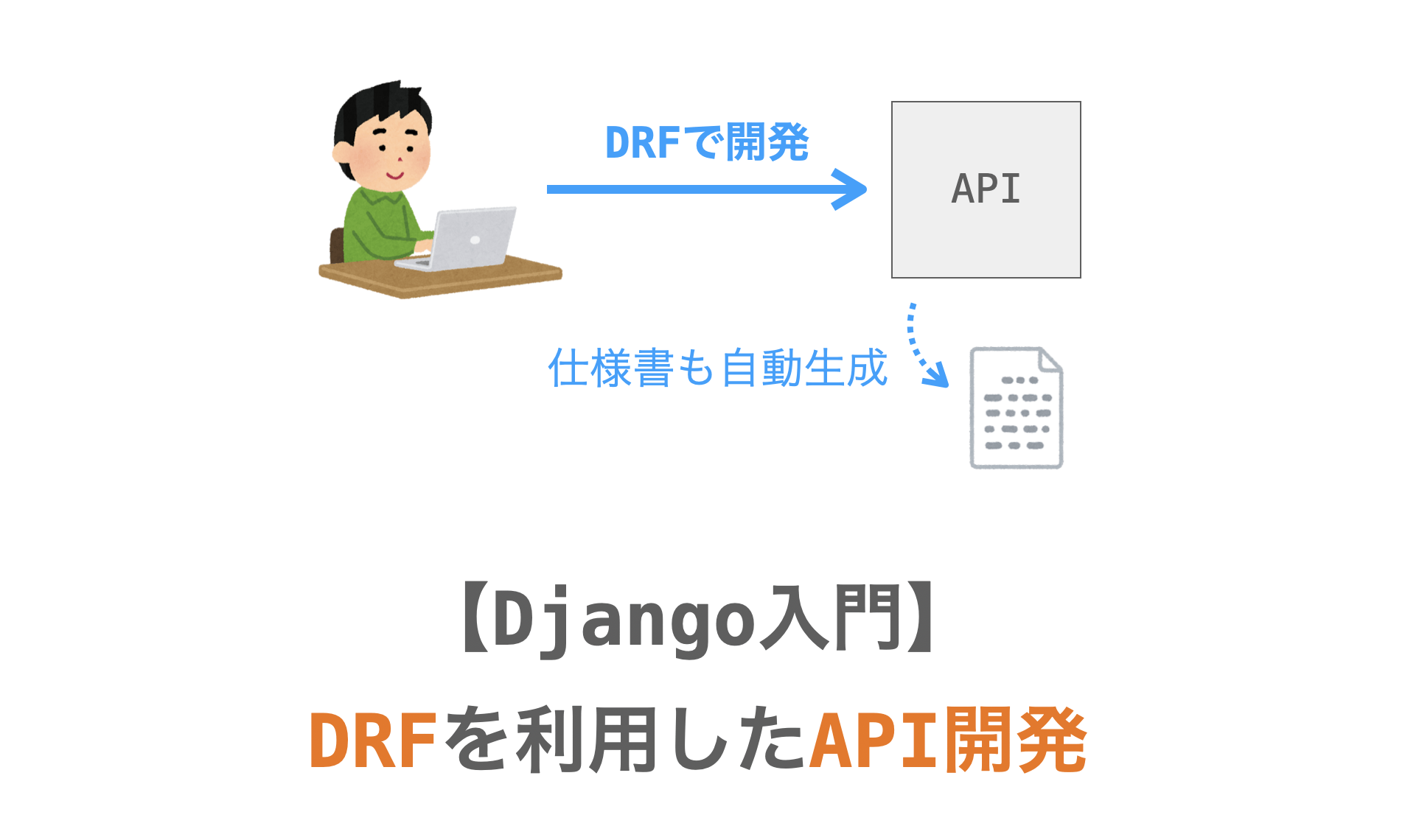 DRFで開発

API

仕様書も自動生成

【Django入門】
DRFを利用したAPI開発